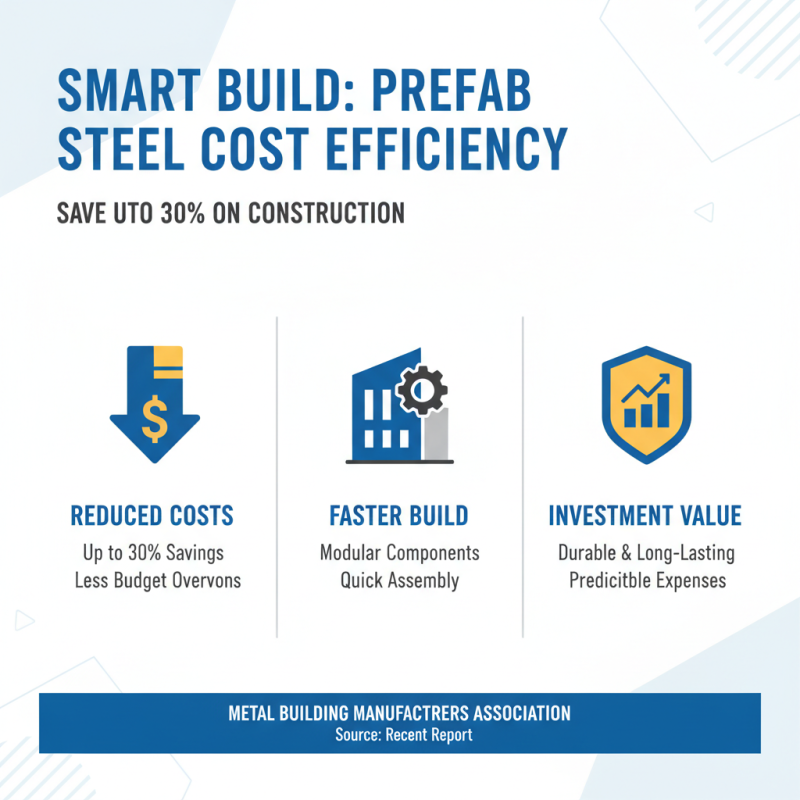 SMART BUILD: PREFAB STEEL COST EFFICIENCY

SAVE UTO 30% ON CONSTRUCTION

$

REDUCED COSTS
Up to 30% Savings
Less Budget Overvons

FASTER BUILD
Modular Components
Quick Assembly

INVESTMENT VALUE
Durable & Long-Lasting
Predicitble Expenses

METAL BUILDING MANUFACTRERS ASSOCIATION
Source: Recent Report